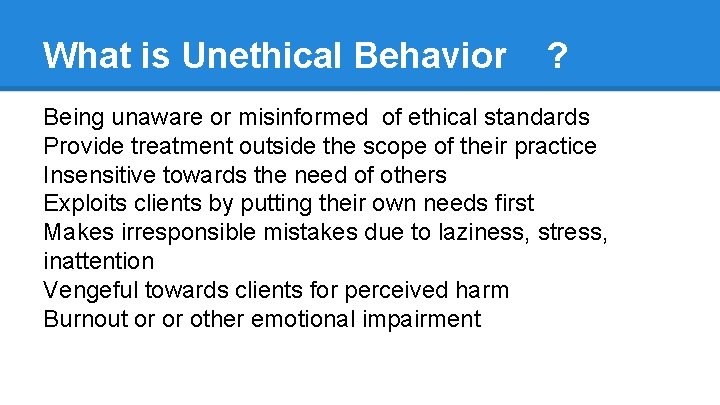 What is Unethical Behavior ?

Being unaware or misinformed of ethical standards
Provide treatment outside the scope of their practice
Insensitive towards the need of others
Exploits clients by putting their own needs first
Makes irresponsible mistakes due to laziness, stress, inattention
Vengeful towards clients for perceived harm
Burnout or or other emotional impairment